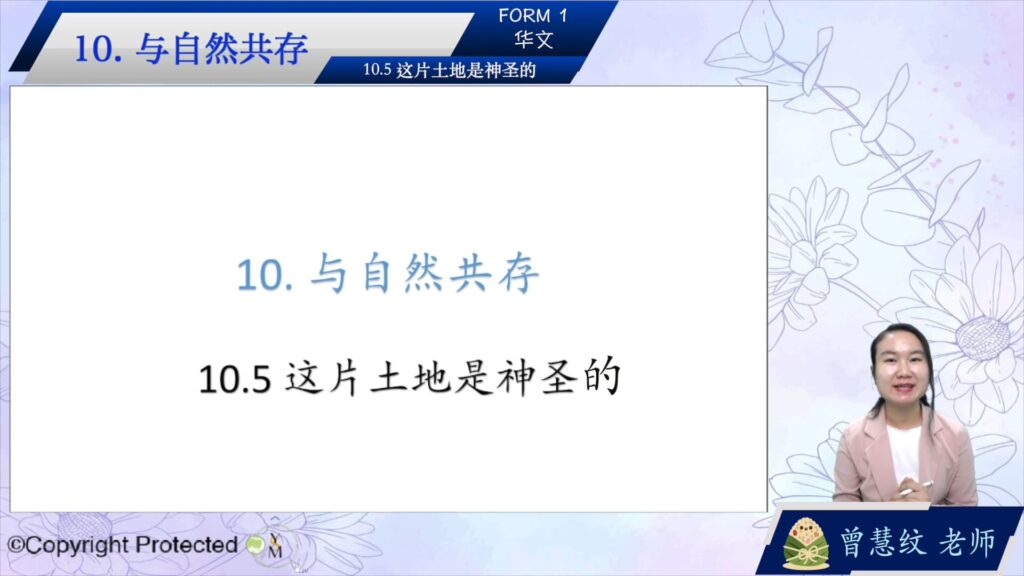 10. 与自然共存

FORM 1
华文

10.5 这片土地是神圣的

10. 与自然共存

10.5 这片土地是神圣的

©Copyright Protected

曾慧纹 老师